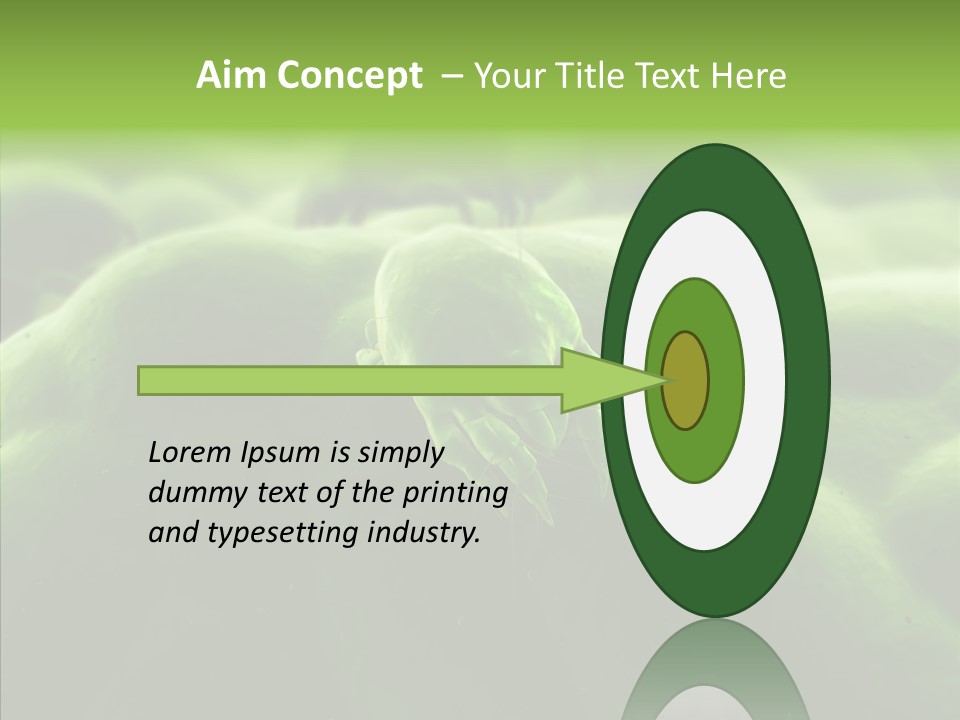 Aim Concept – Your Title Text Here

Lorem Ipsum is simply dummy text of the printing and typesetting industry.